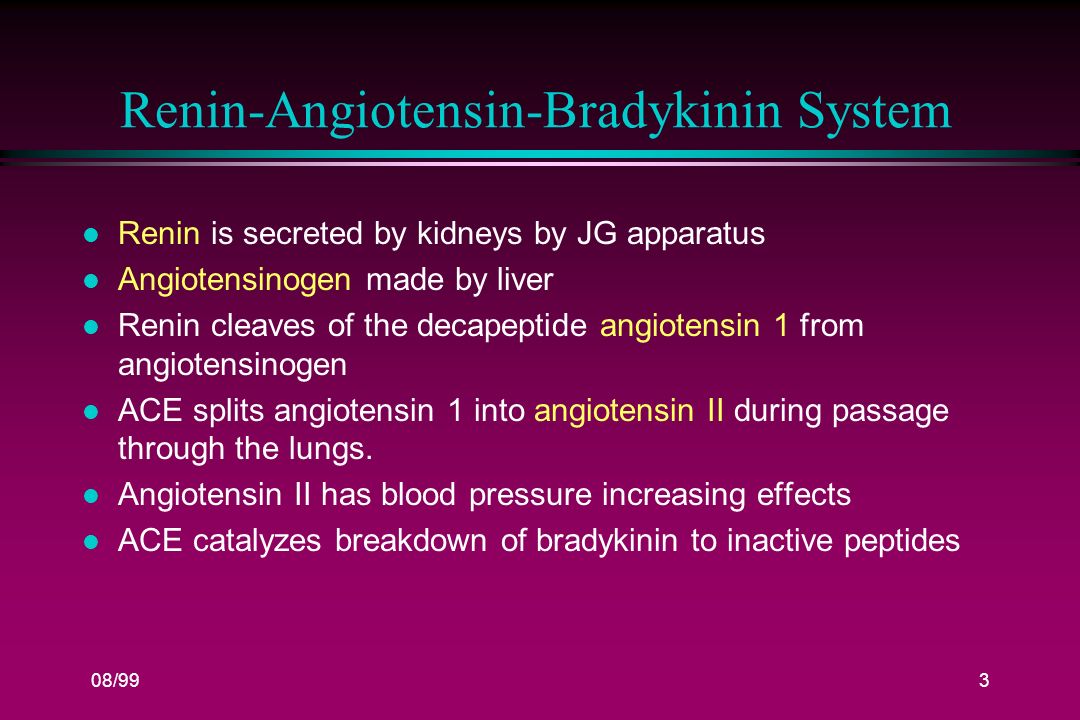 Renin-Angiotensin-Bradykinin System

- Renin is secreted by kidneys by JG apparatus
- Angiotensinogen made by liver
- Renin cleaves of the decapeptide angiotensin 1 from angiotensinogen
- ACE splits angiotensin 1 into angiotensin II during passage through the lungs.
- Angiotensin II has blood pressure increasing effects
- ACE catalyzes breakdown of bradykinin to inactive peptides

08/99

3